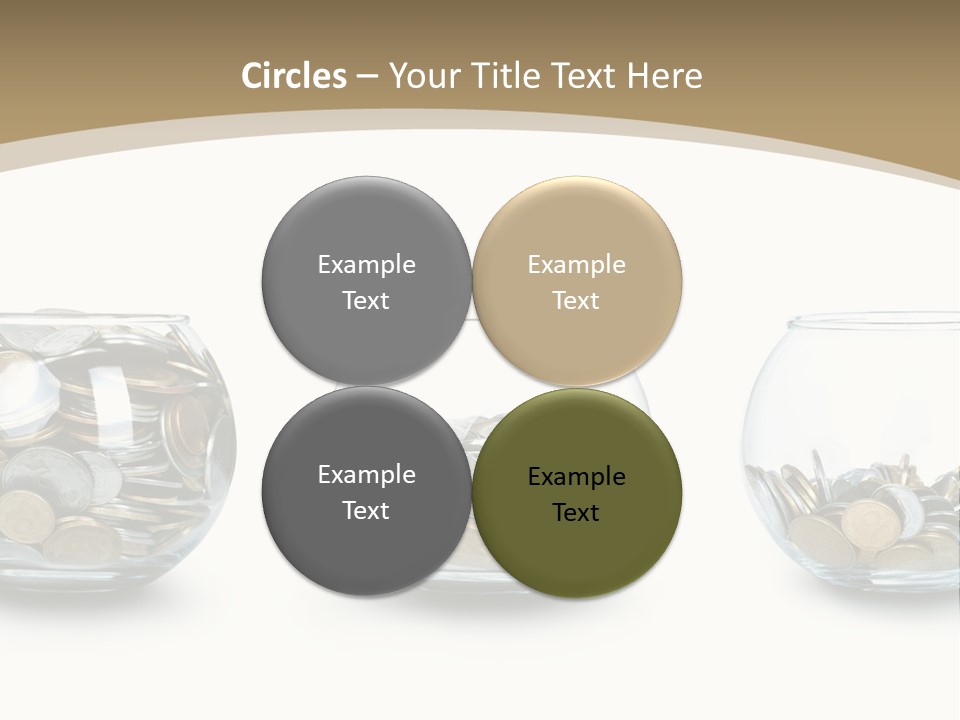 Circles – Your Title Text Here

Example Text

Example Text

Example Text

Example Text